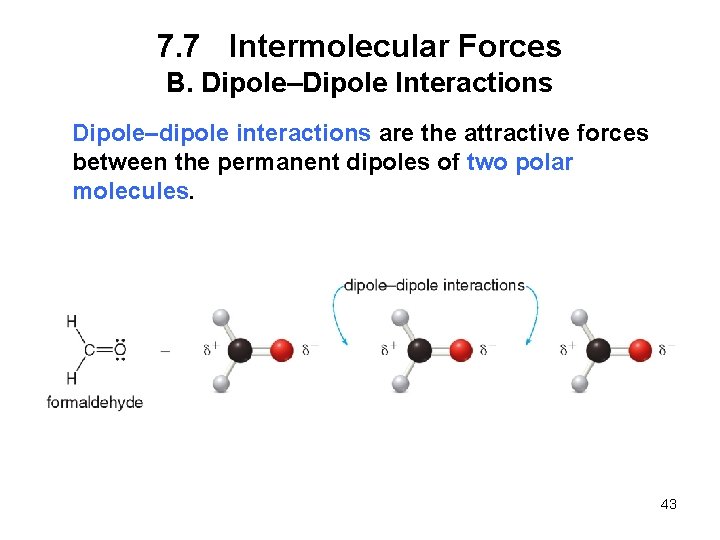 7.7 Intermolecular Forces
B. Dipole–Dipole Interactions

Dipole–dipole interactions are the attractive forces between the permanent dipoles of two polar molecules.

dipole–dipole interactions

H
C=O
H
formaldehyde

=

$\delta^+$ $\delta^-$ $\delta^+$ $\delta^-$ $\delta^+$ $\delta^-$

43